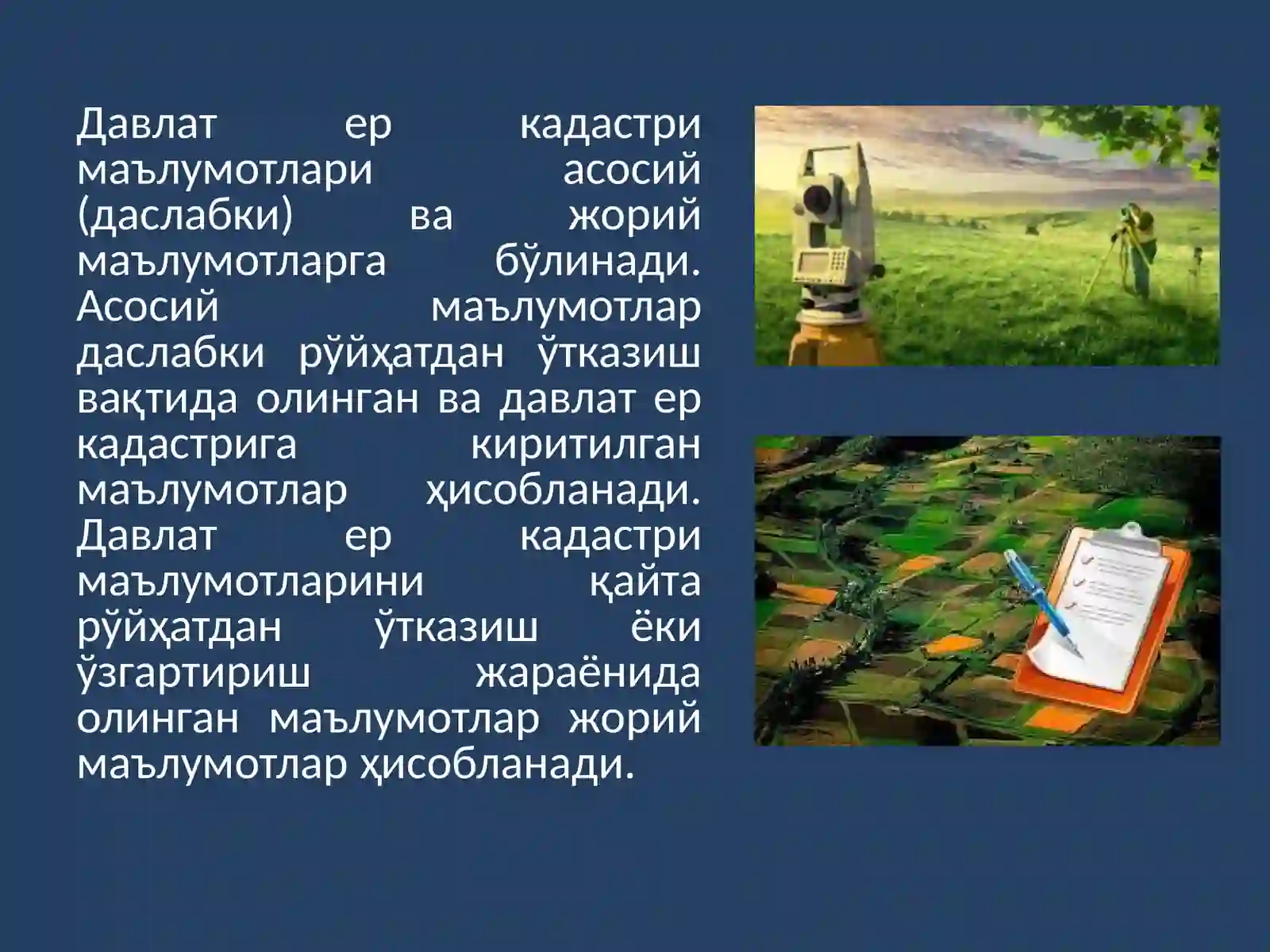 Давлат ер кадастри маълумотлари асосий (даслабки) ва жорий маълумотларга бўлинади. Асосий маълумотлар даслабки рўйҳатдан ўтказиш вақтида олинган ва давлат ер кадастрига киритилган маълумотлар ҳисобланади. Давлат ер кадастри маълумотларини қайта рўйҳатдан ўтказиш ёки ўзгартириш жараёнида олинган маълумотлар жорий маълумотлар ҳисобланади.